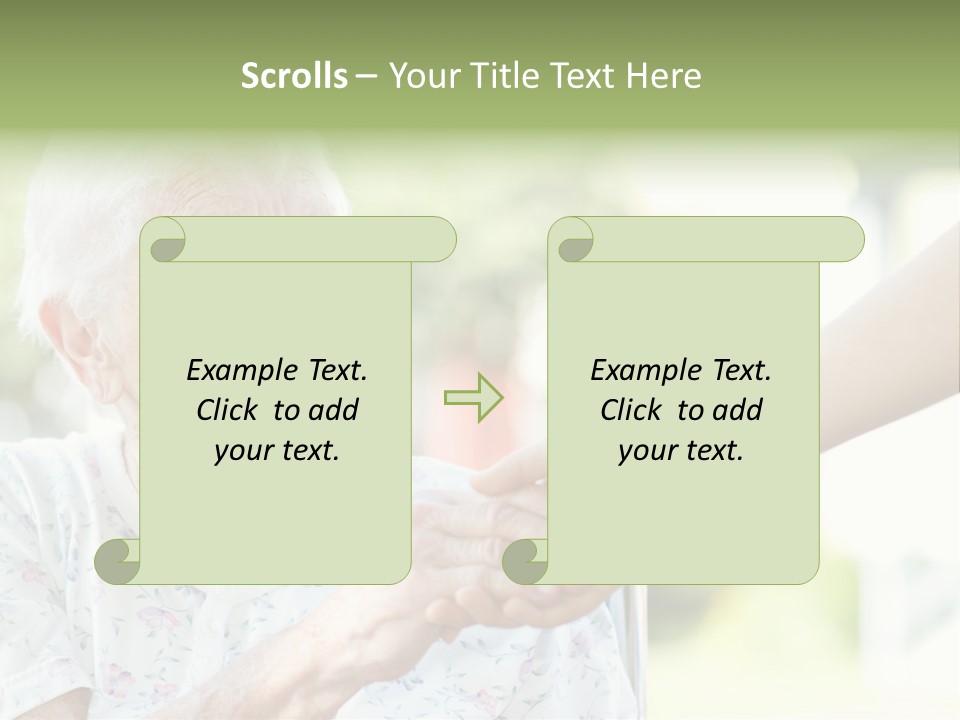 Scrolls – Your Title Text Here

Example Text. Click to add your text.

Example Text. Click to add your text.